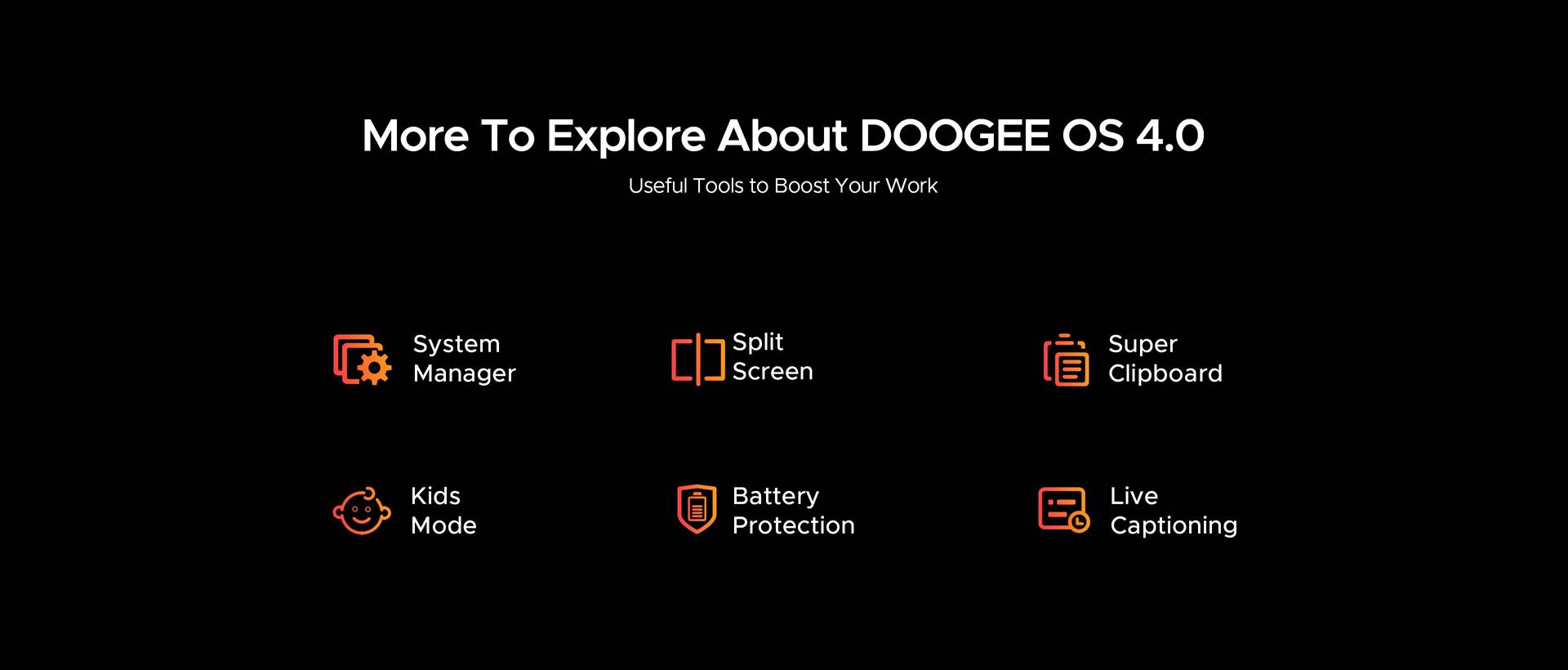 More To Explore About DOOGEE OS 4.0

Useful Tools to Boost Your Work

System Manager

Split Screen

Super Clipboard

Kids Mode

Battery Protection

Live Captioning